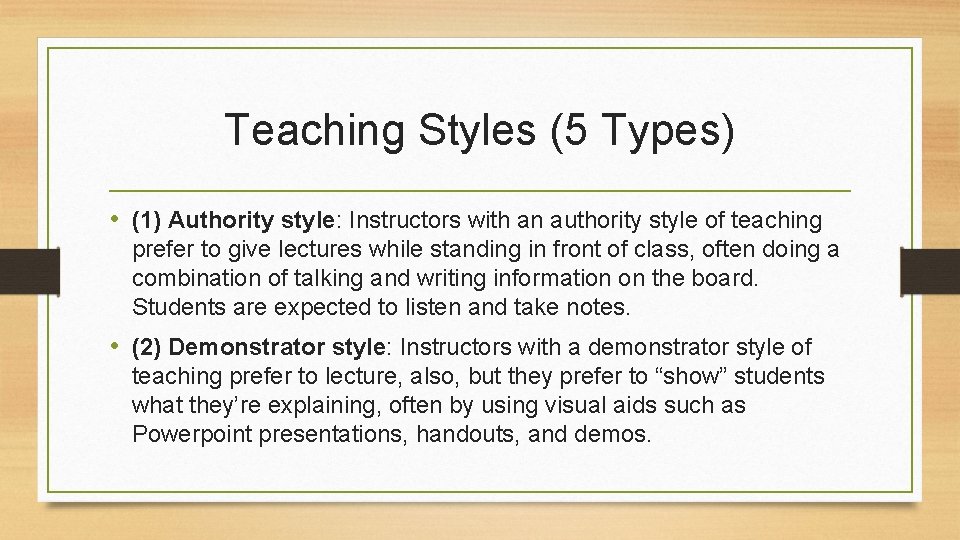 Teaching Styles (5 Types)

• (1) Authority style: Instructors with an authority style of teaching prefer to give lectures while standing in front of class, often doing a combination of talking and writing information on the board. Students are expected to listen and take notes.

• (2) Demonstrator style: Instructors with a demonstrator style of teaching prefer to lecture, also, but they prefer to “show” students what they’re explaining, often by using visual aids such as Powerpoint presentations, handouts, and demos.